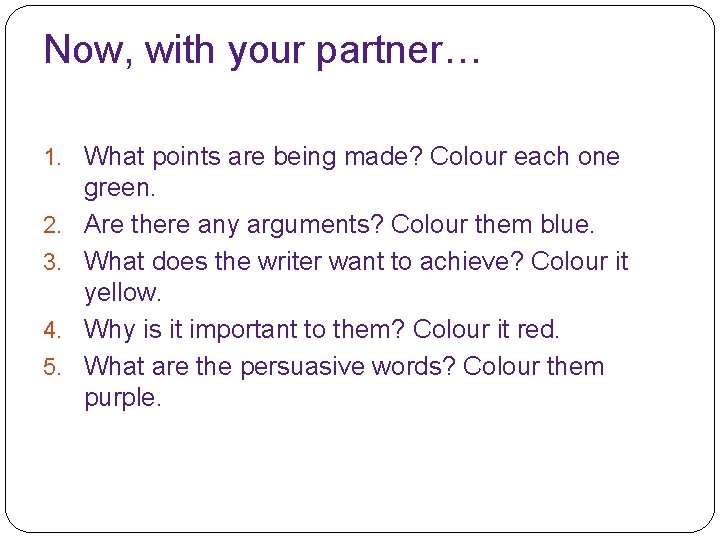 Now, with your partner…

1. What points are being made? Colour each one green.
2. Are there any arguments? Colour them blue.
3. What does the writer want to achieve? Colour it yellow.
4. Why is it important to them? Colour it red.
5. What are the persuasive words? Colour them purple.